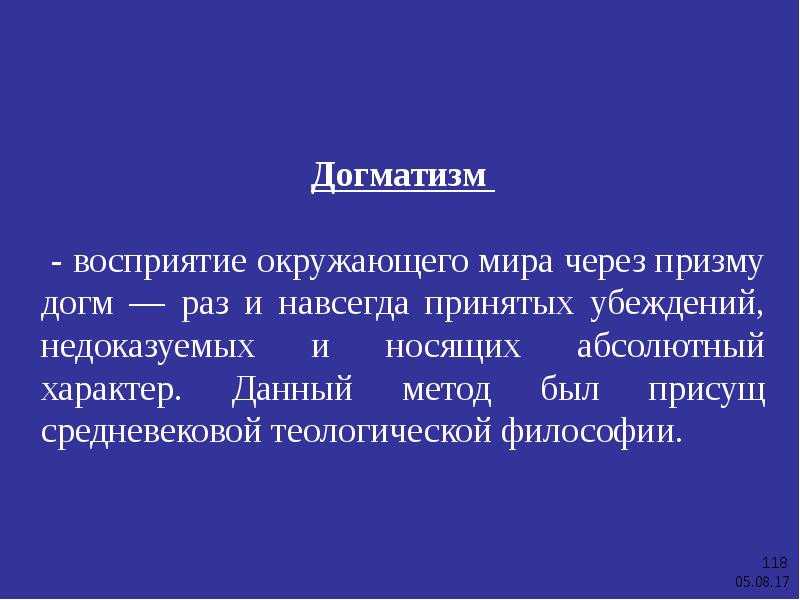 Догматизм

- восприятие окружающего мира через призму догм — раз и навсегда принятых убеждений, недоказуемых и носящих абсолютный характер. Данный метод был присущ средневековой теологической философии.

118
05.08.17